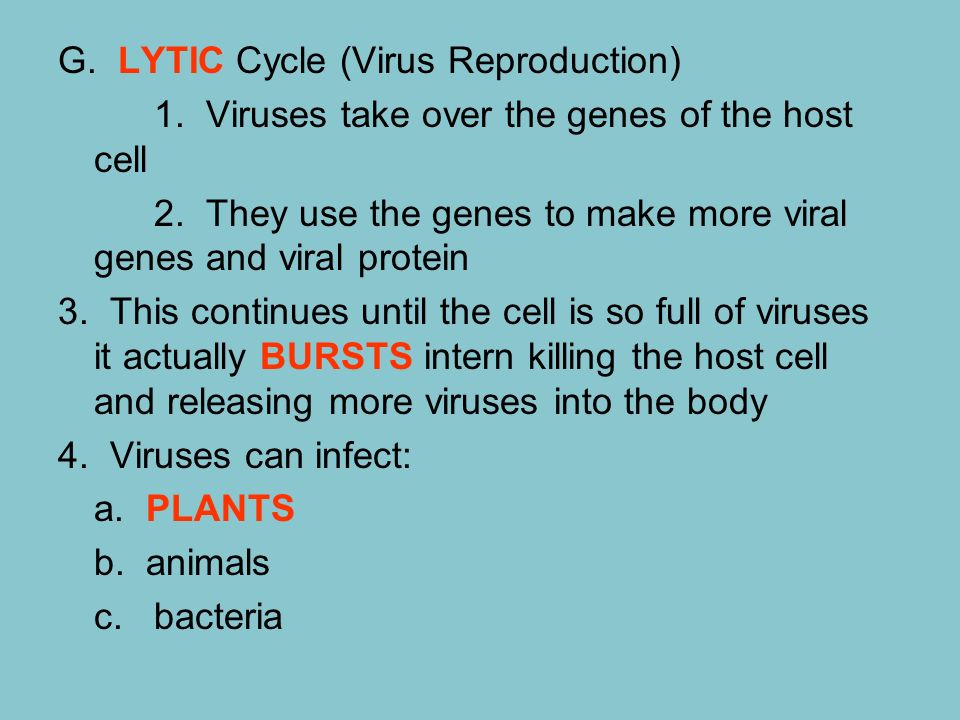 G. LYTIC Cycle (Virus Reproduction)

1. Viruses take over the genes of the host cell

2. They use the genes to make more viral genes and viral protein

3. This continues until the cell is so full of viruses it actually BURSTS intern killing the host cell and releasing more viruses into the body

4. Viruses can infect:

a. PLANTS

b. animals

c. bacteria